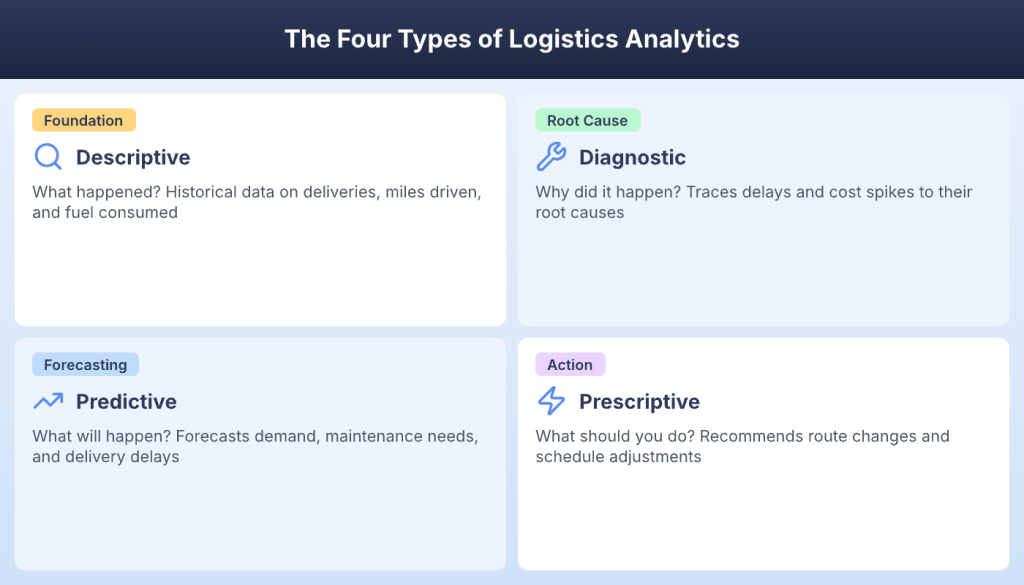 The Four Types of Logistics Analytics

Foundation

Descriptive

What happened? Historical data on deliveries, miles driven, and fuel consumed

Root Cause

Diagnostic

Why did it happen? Traces delays and cost spikes to their root causes

Forecasting

Predictive

What will happen? Forecasts demand, maintenance needs, and delivery delays

Action

Prescriptive

What should you do? Recommends route changes and schedule adjustments